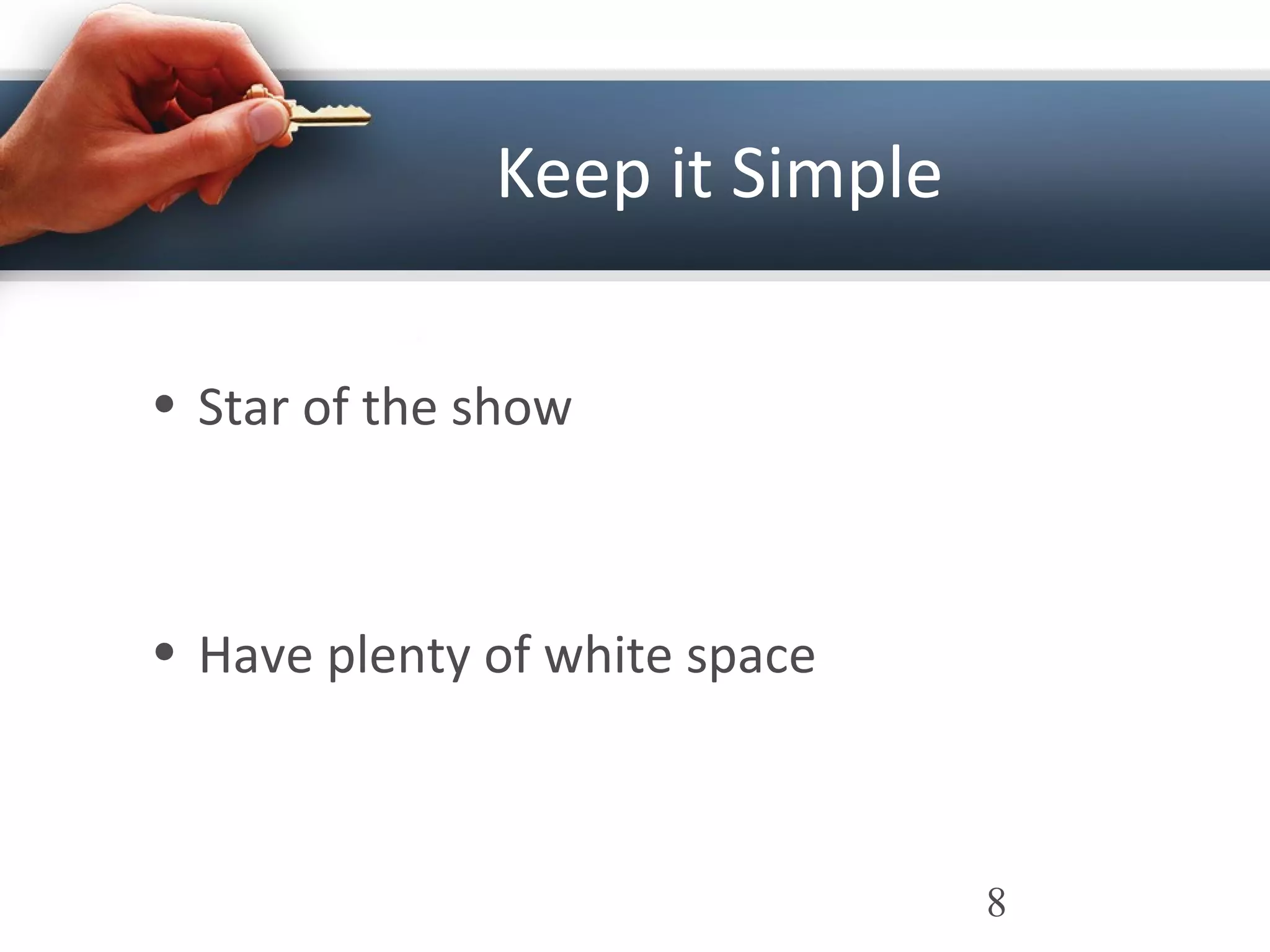 Keep it Simple

• Star of the show

• Have plenty of white space

8